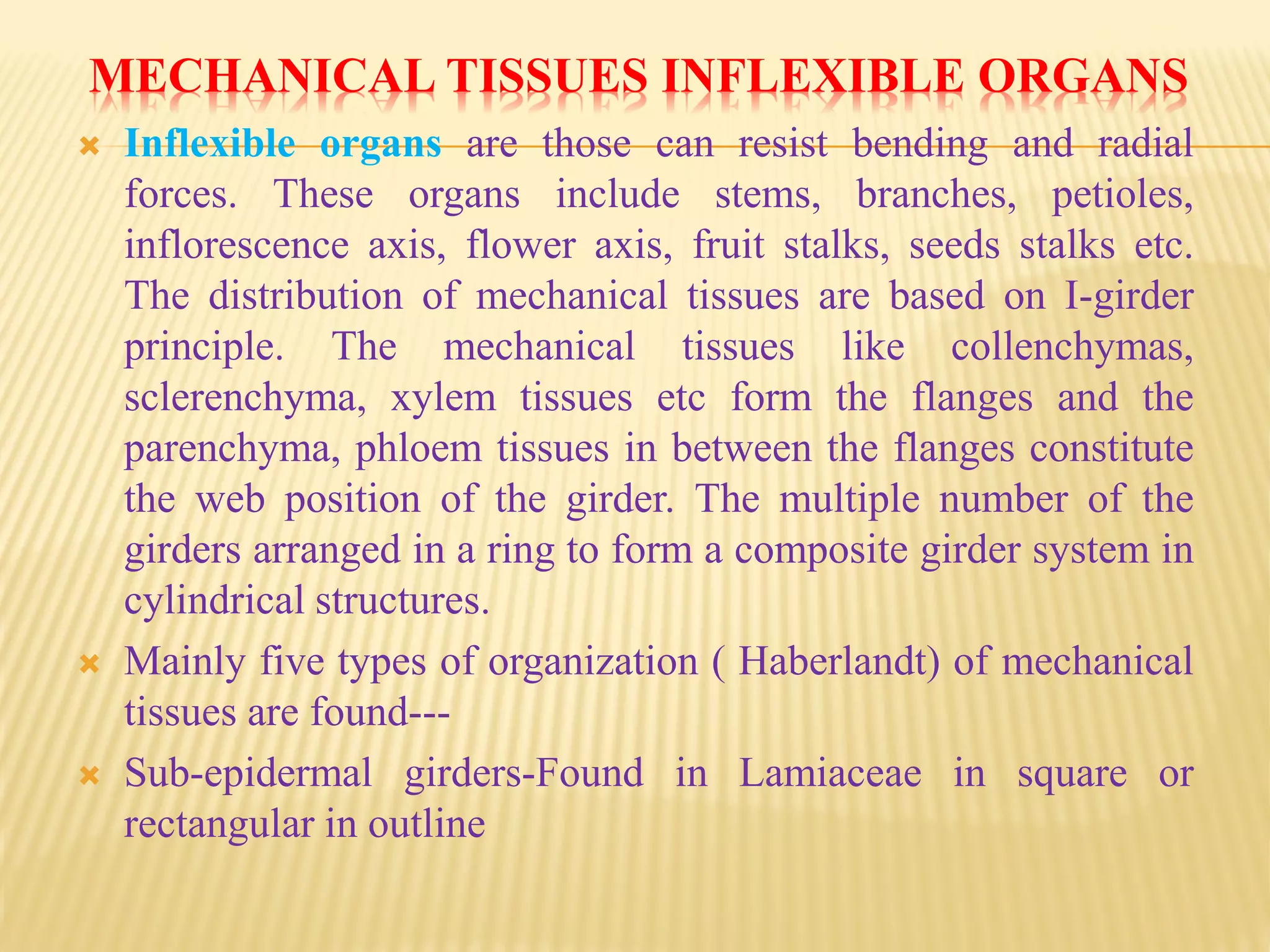 MECHANICAL TISSUES INFLEXIBLE ORGANS

Inflexible organs are those can resist bending and radial forces. These organs include stems, branches, petioles, inflorescence axis, flower axis, fruit stalks, seeds stalks etc. The distribution of mechanical tissues are based on I-girder principle. The mechanical tissues like collenchymas, sclerenchyma, xylem tissues etc form the flanges and the parenchyma, phloem tissues in between the flanges constitute the web position of the girder. The multiple number of the girders arranged in a ring to form a composite girder system in cylindrical structures.

Mainly five types of organization ( Haberlandt) of mechanical tissues are found---

Sub-epidermal girders-Found in Lamiaceae in square or rectangular in outline